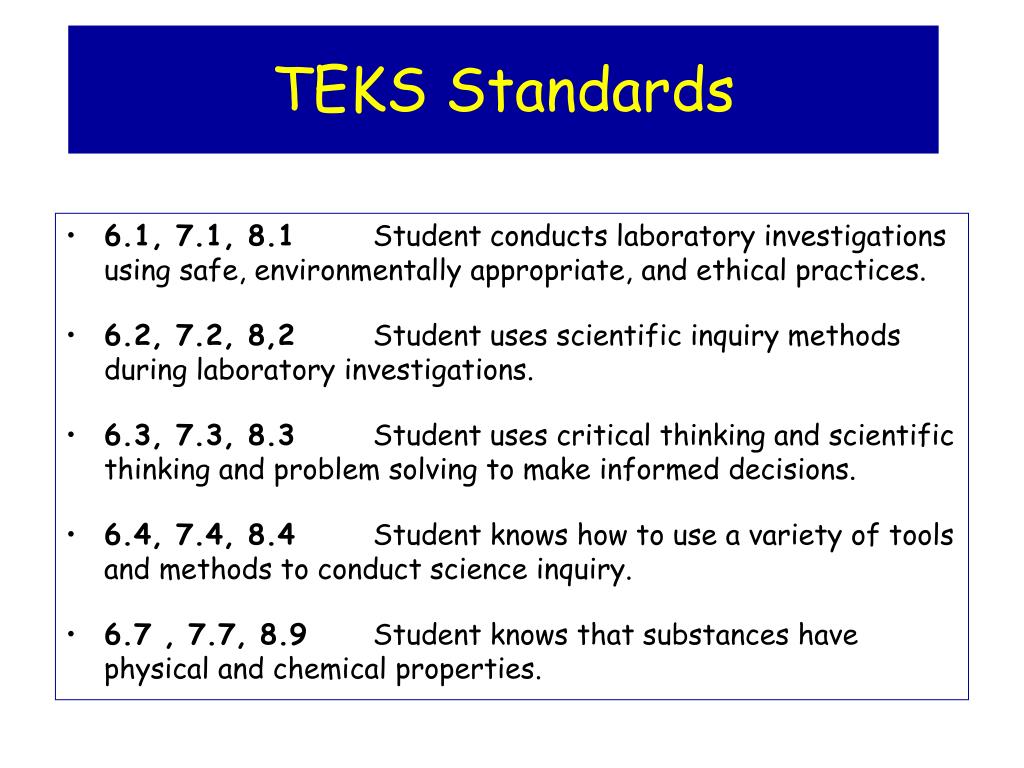 TEKS Standards

• 6.1, 7.1, 8.1 Student conducts laboratory investigations using safe, environmentally appropriate, and ethical practices.

• 6.2, 7.2, 8,2 Student uses scientific inquiry methods during laboratory investigations.

• 6.3, 7.3, 8.3 Student uses critical thinking and scientific thinking and problem solving to make informed decisions.

• 6.4, 7.4, 8.4 Student knows how to use a variety of tools and methods to conduct science inquiry.

• 6.7 , 7.7, 8.9 Student knows that substances have physical and chemical properties.